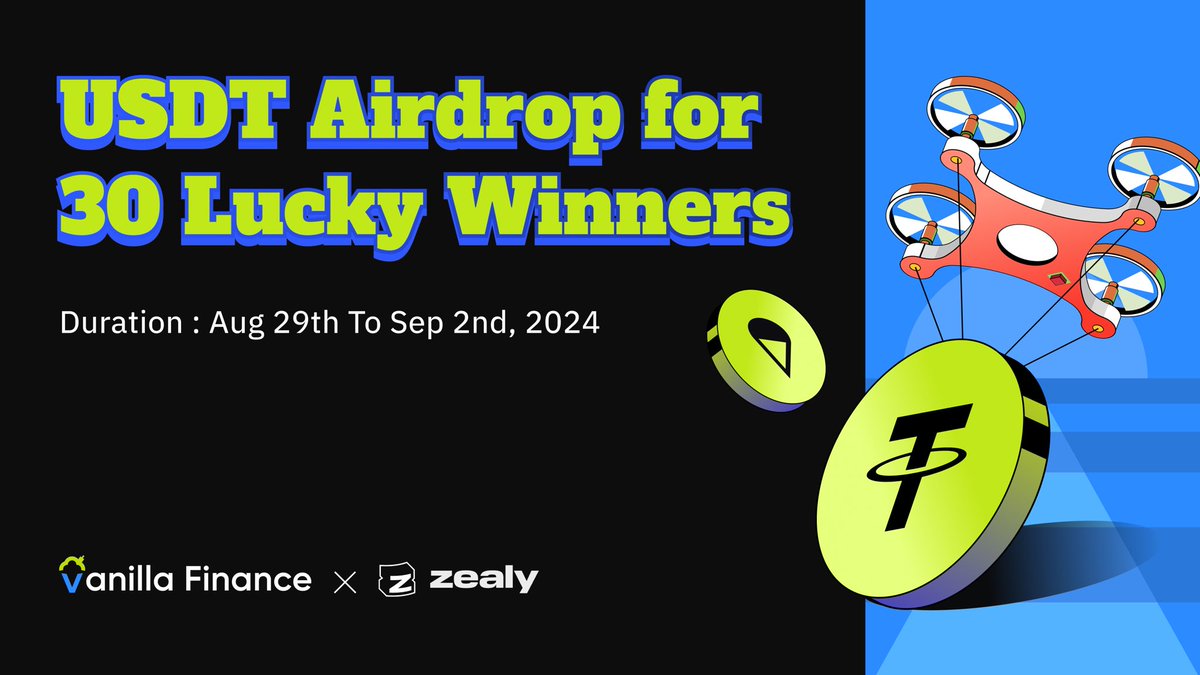 USDT Airdrop for 30 Lucky Winners

Duration : Aug 29th To Sep 2nd, 2024

Vanilla Finance × zealy